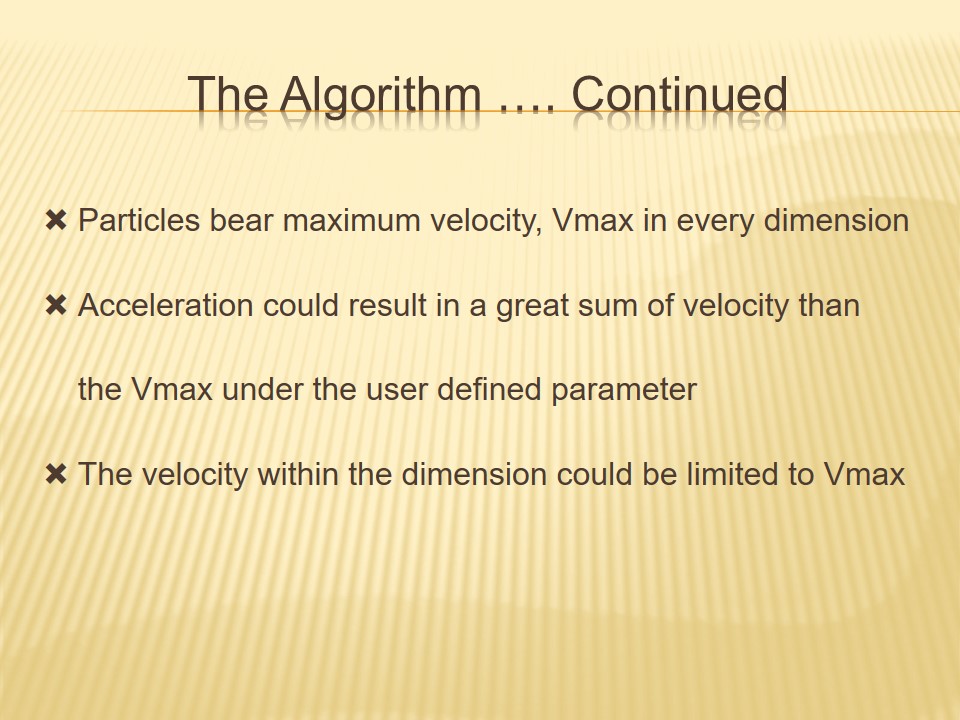 The Algorithm …. Continued

✖ Particles bear maximum velocity, Vmax in every dimension

✖ Acceleration could result in a great sum of velocity than the Vmax under the user defined parameter

✖ The velocity within the dimension could be limited to Vmax